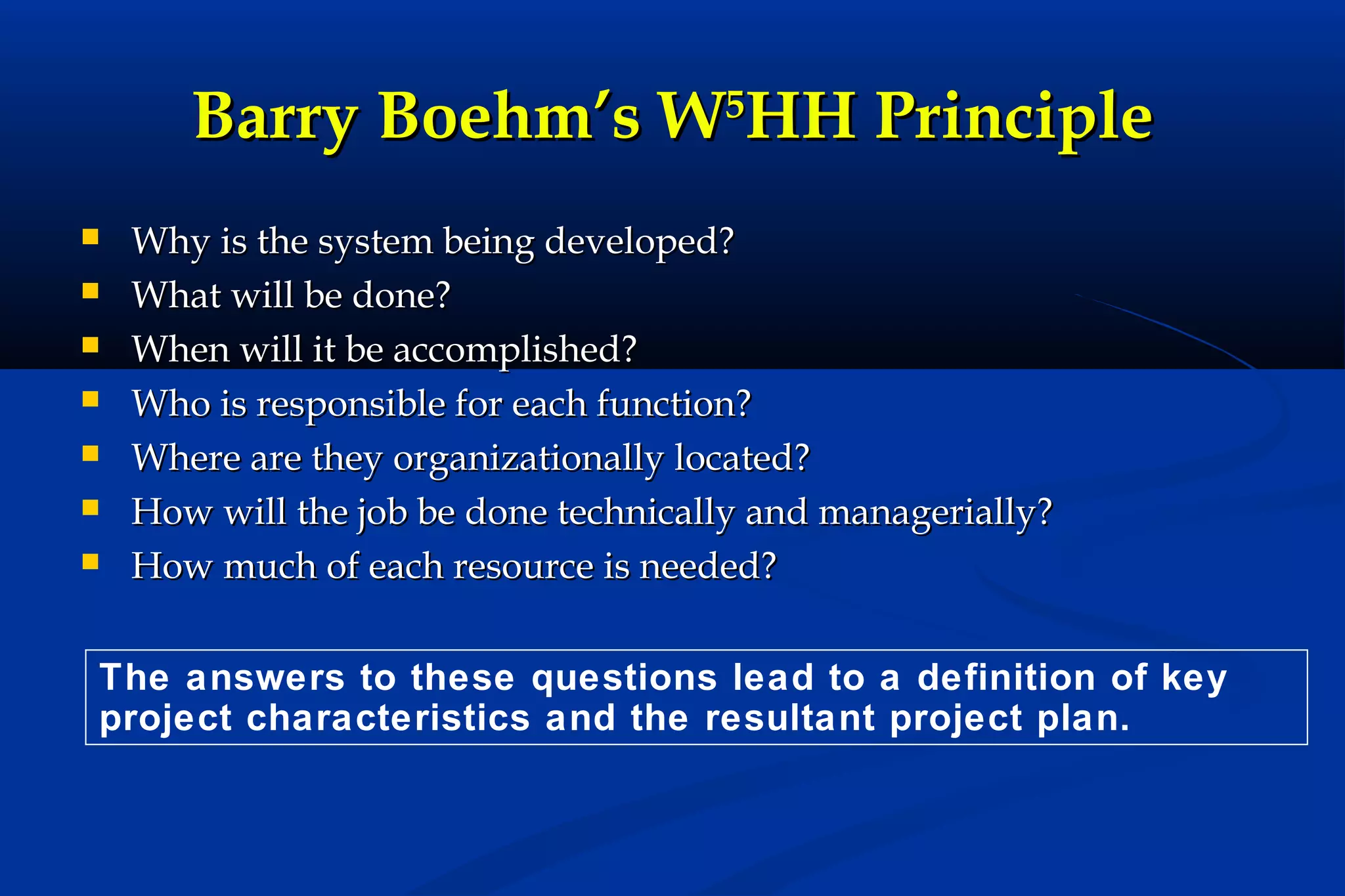 Barry Boehm's W$^5$HH Principle

- Why is the system being developed?
- What will be done?
- When will it be accomplished?
- Who is responsible for each function?
- Where are they organizationally located?
- How will the job be done technically and managerially?
- How much of each resource is needed?

The answers to these questions lead to a definition of key project characteristics and the resultant project plan.